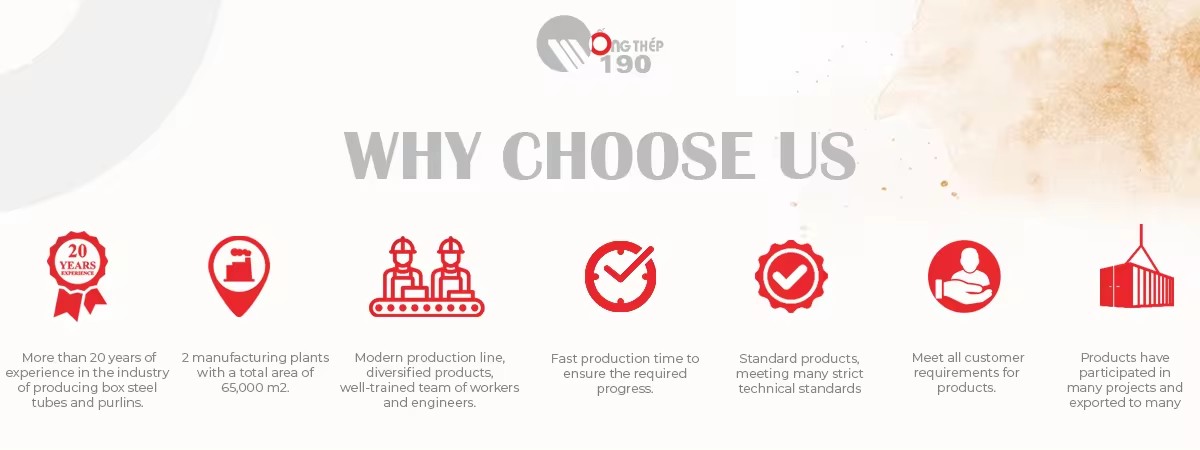 ỐNG THÉP 190

WHY CHOOSE US

20 YEARS EXPERIENCE

More than 20 years of experience in the industry of producing box steel tubes and purlins.

2 manufacturing plants with a total area of 65,000 m2.

Modern production line, diversified products, well-trained team of workers and engineers.

Fast production time to ensure the required progress.

Standard products, meeting many strict technical standards

Meet all customer requirements for products.

Products have participated in many projects and exported to many